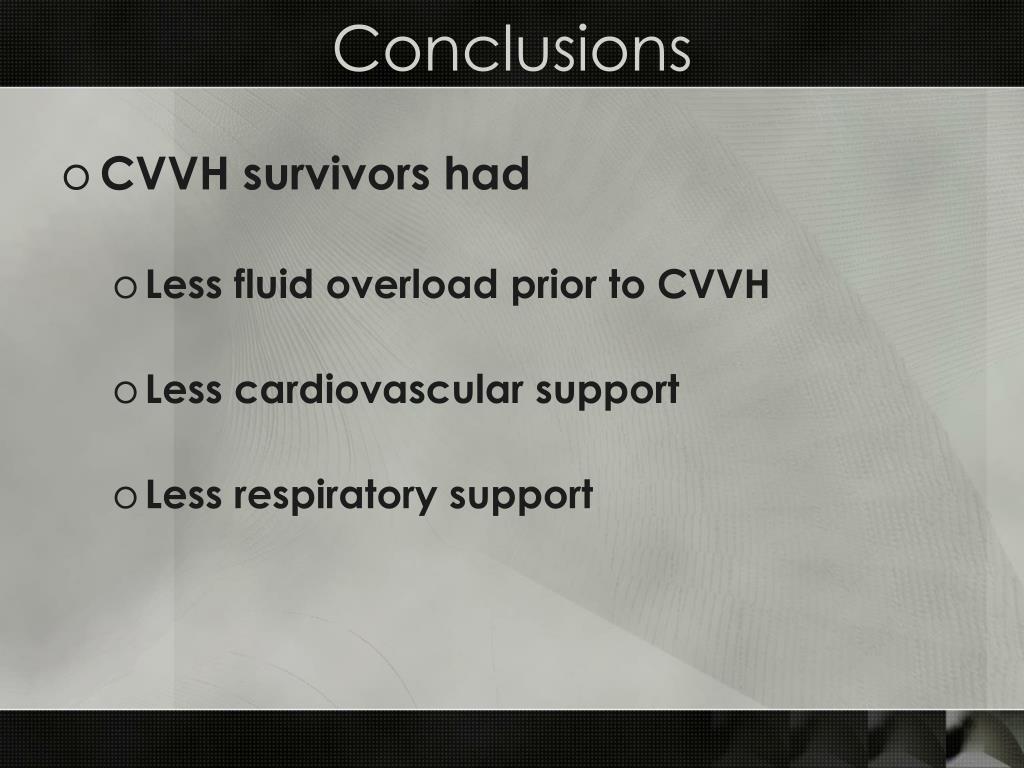 Conclusions

o CVVH survivors had

o Less fluid overload prior to CVVH

o Less cardiovascular support

o Less respiratory support